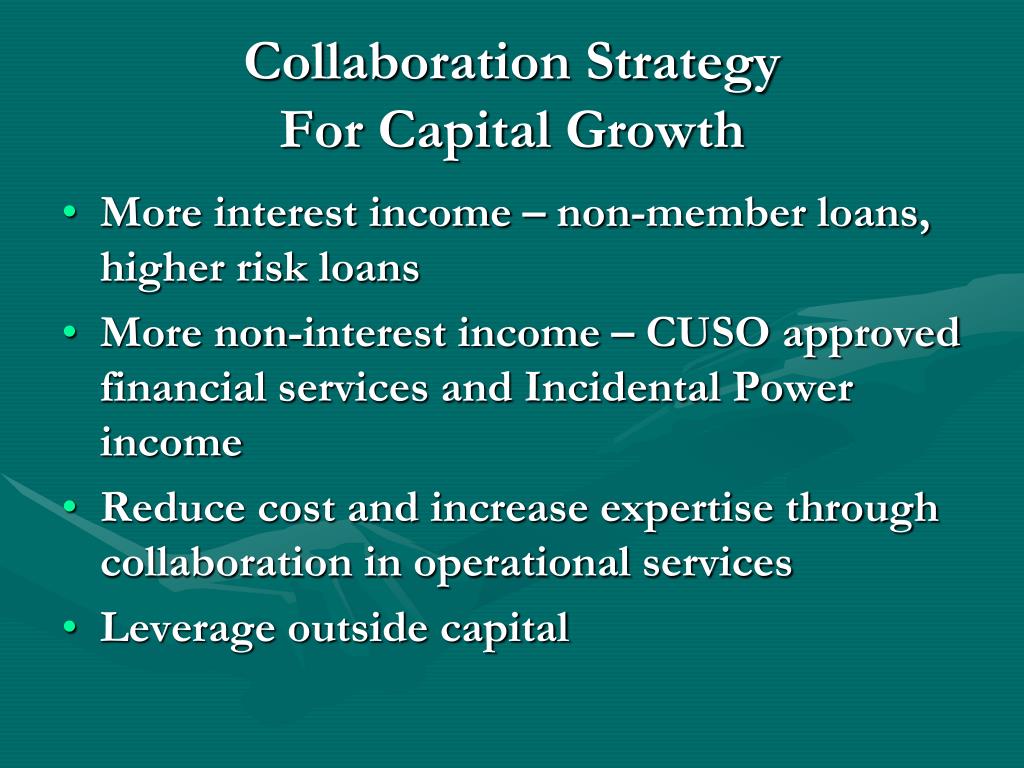 Collaboration Strategy
For Capital Growth

• More interest income – non-member loans, higher risk loans
• More non-interest income – CUSO approved financial services and Incidental Power income
• Reduce cost and increase expertise through collaboration in operational services
• Leverage outside capital